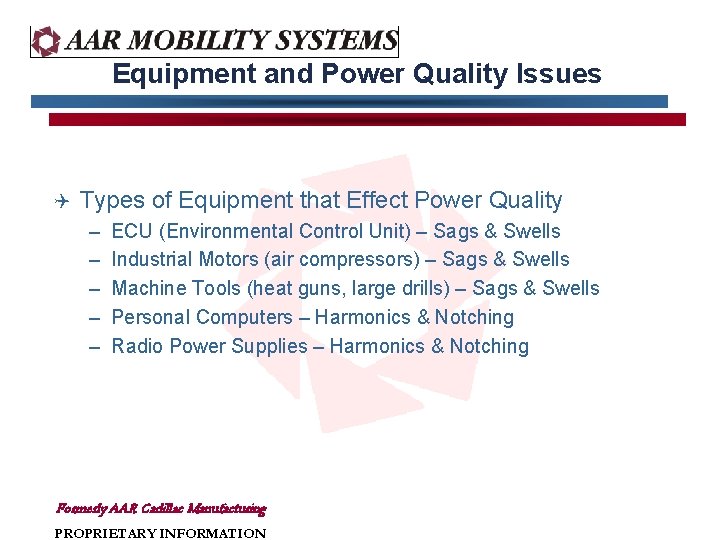 AAR MOBILITY SYSTEMS

Equipment and Power Quality Issues

Types of Equipment that Effect Power Quality
– ECU (Environmental Control Unit) – Sags & Swells
– Industrial Motors (air compressors) – Sags & Swells
– Machine Tools (heat guns, large drills) – Sags & Swells
– Personal Computers – Harmonics & Notching
– Radio Power Supplies – Harmonics & Notching

Formerly AAR Cadillac Manufacturing

PROPRIETARY INFORMATION